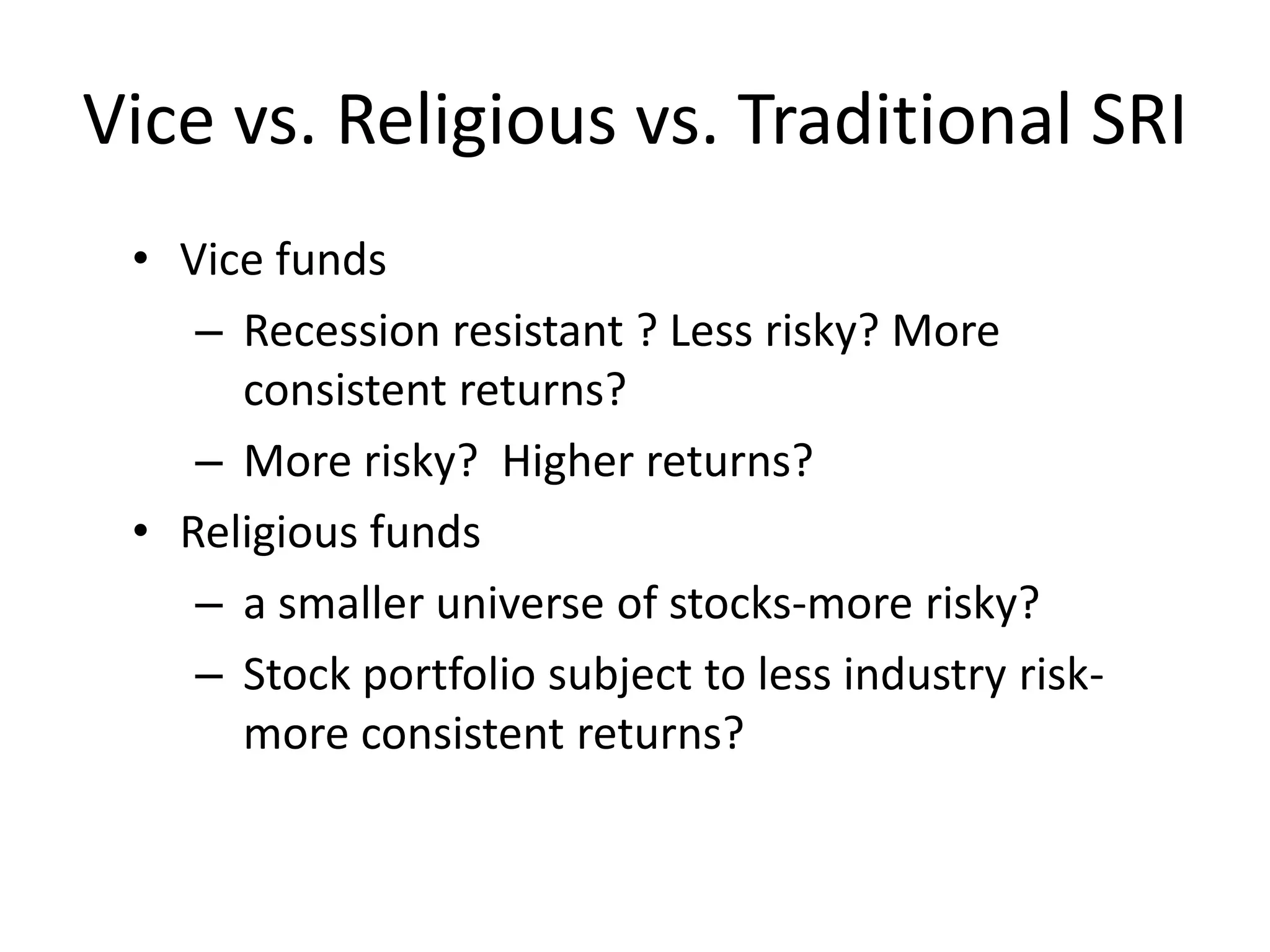 Vice vs. Religious vs. Traditional SRI

• Vice funds
– Recession resistant ? Less risky? More consistent returns?
– More risky? Higher returns?
• Religious funds
– a smaller universe of stocks-more risky?
– Stock portfolio subject to less industry risk-more consistent returns?